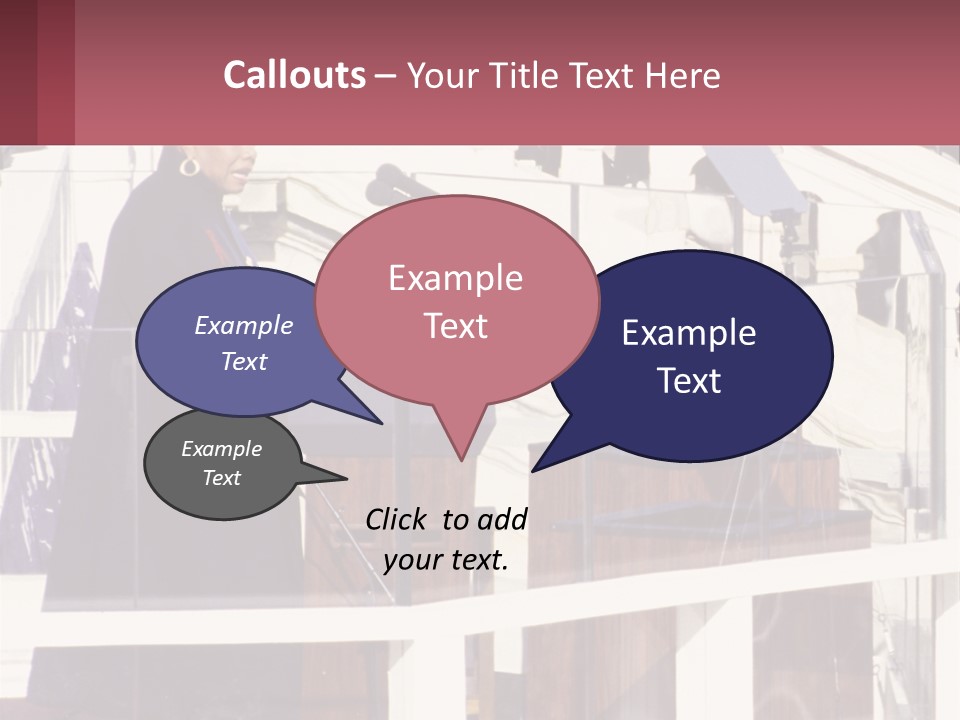 Callouts – Your Title Text Here

Example Text

Example Text

Example Text

Example Text

Click to add your text.